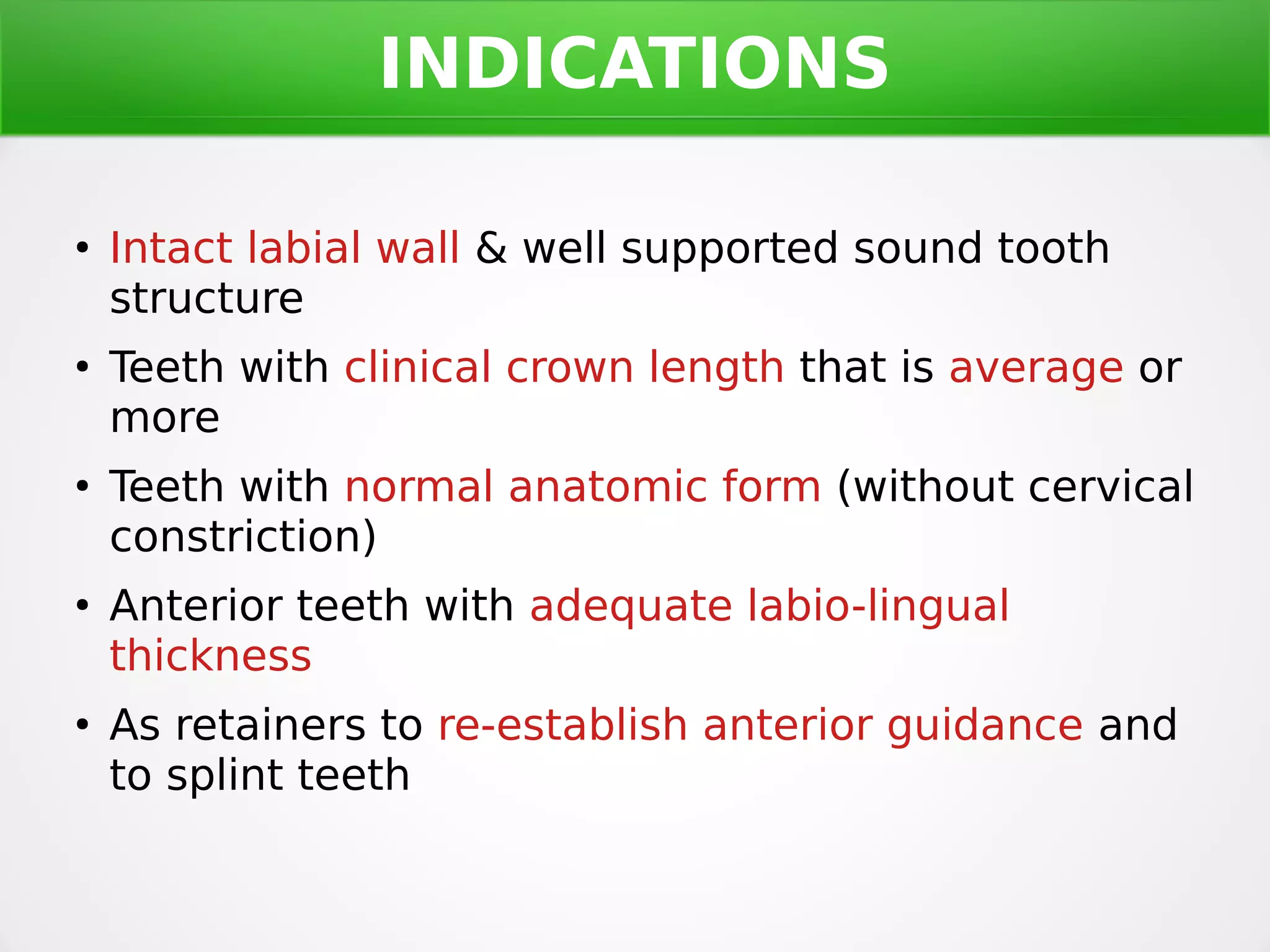 INDICATIONS

• Intact labial wall & well supported sound tooth structure

• Teeth with clinical crown length that is average or more

• Teeth with normal anatomic form (without cervical constriction)

• Anterior teeth with adequate labio-lingual thickness

• As retainers to re-establish anterior guidance and to splint teeth